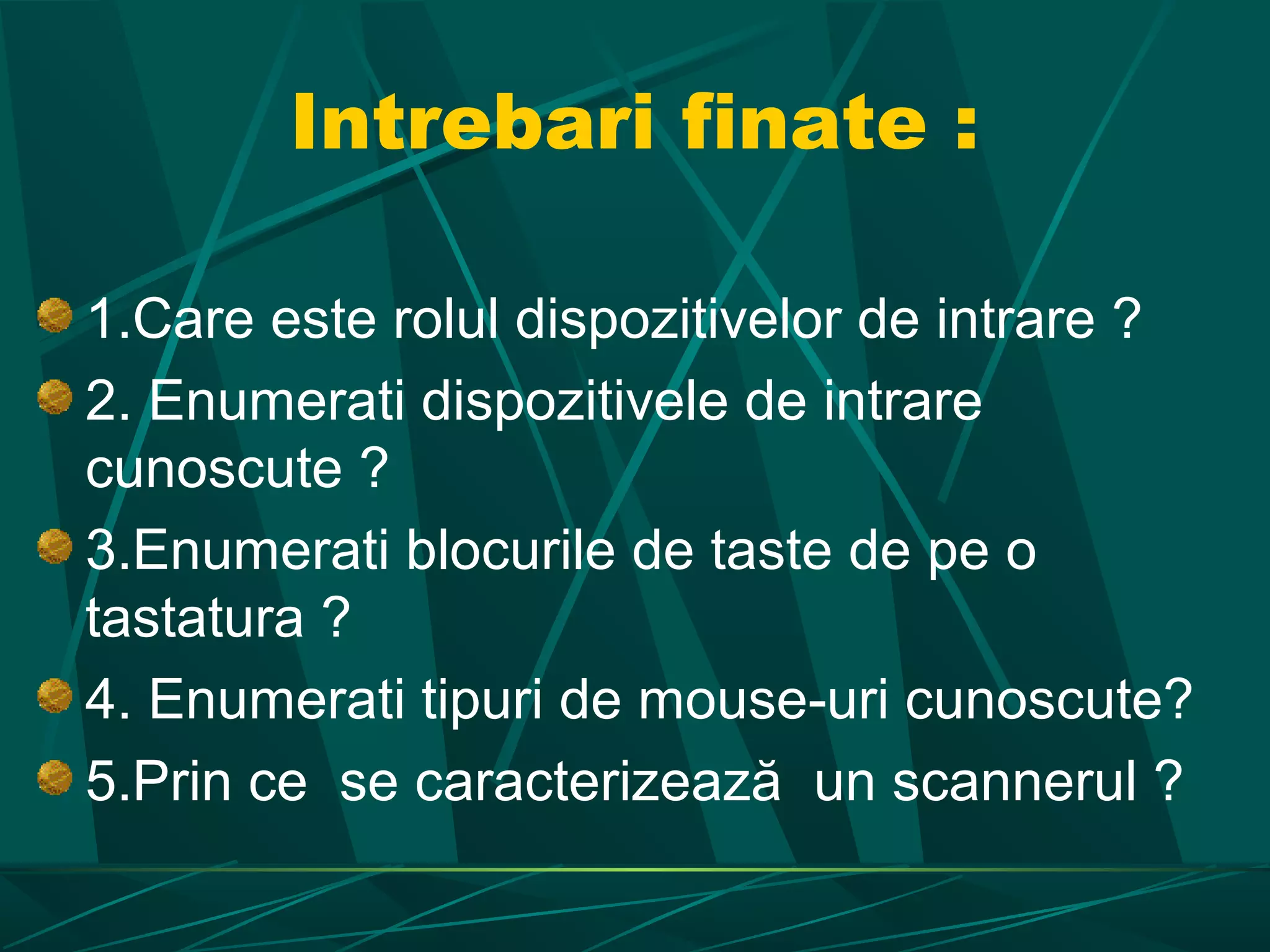 Intrebari finate :

1.Care este rolul dispozitivelor de intrare ?

2. Enumerati dispozitivele de intrare cunoscute ?

3.Enumerati blocurile de taste de pe o tastatura ?

4. Enumerati tipuri de mouse-uri cunoscute?

5.Prin ce se caracterizează un scannerul ?